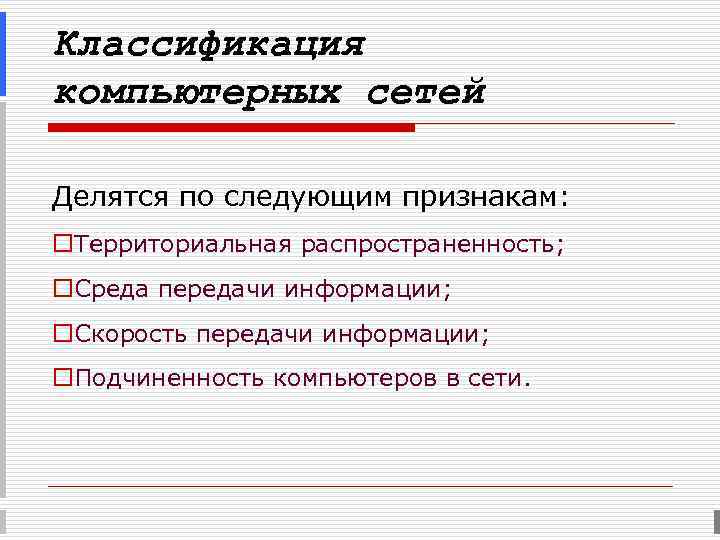 Классификация компьютерных сетей

Делятся по следующим признакам:

Территориальная распространенность;

Среда передачи информации;

Скорость передачи информации;

Подчиненность компьютеров в сети.